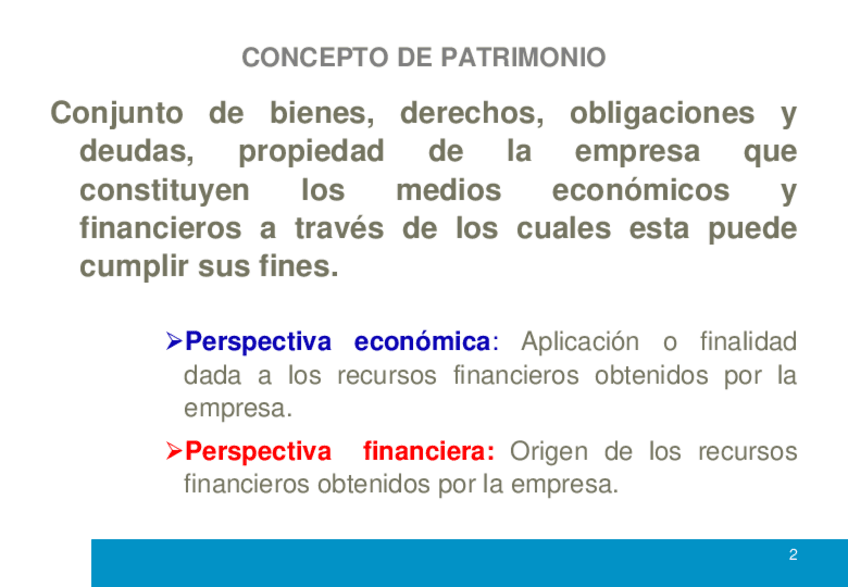 CONCEPTO DE PATRIMONIO

Conjunto de bienes, derechos, obligaciones y deudas, propiedad de la empresa que constituyen los medios económicos y financieros a través de los cuales esta puede cumplir sus fines.

➢Perspectiva económica: Aplicación o finalidad dada a los recursos financieros obtenidos por la empresa.

➢Perspectiva financiera: Origen de los recursos financieros obtenidos por la empresa.

2